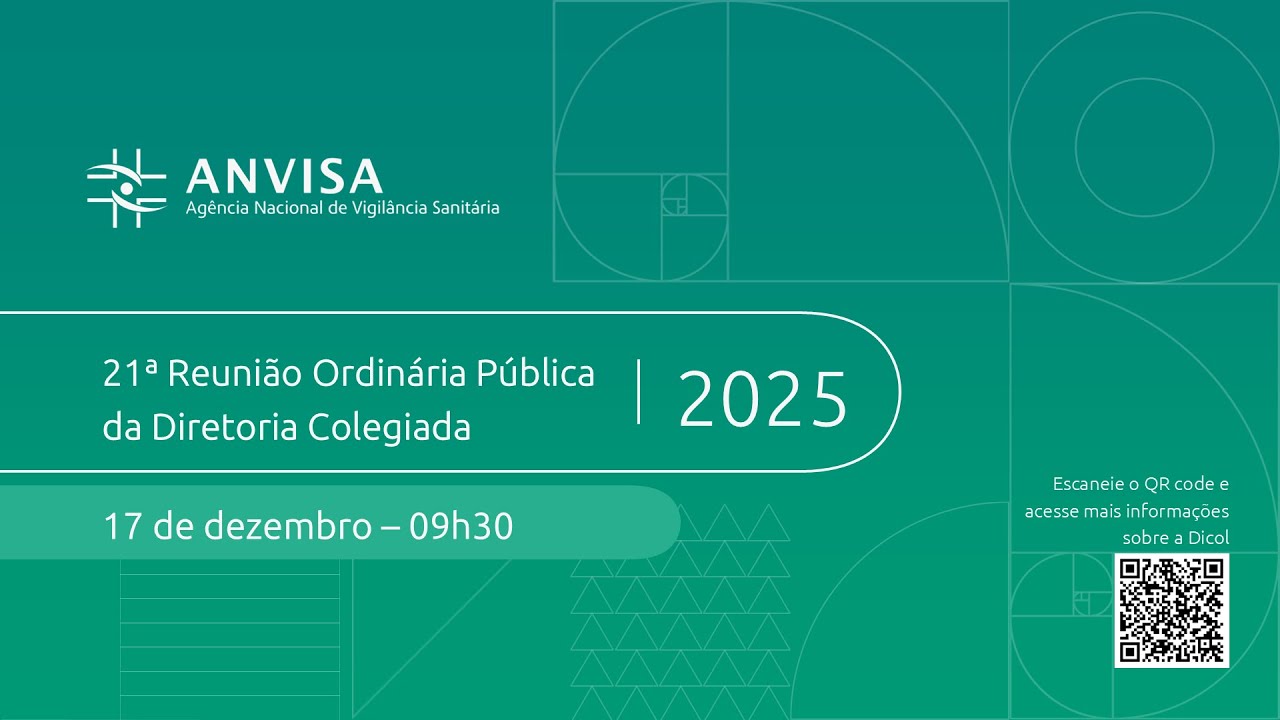 ANVISA
Agência Nacional de Vigilância Sanitária

21ª Reunião Ordinária Pública da Diretoria Colegiada

2025

17 de dezembro – 09h30

Escaneie o QR code e acesse mais informações sobre a Dicol